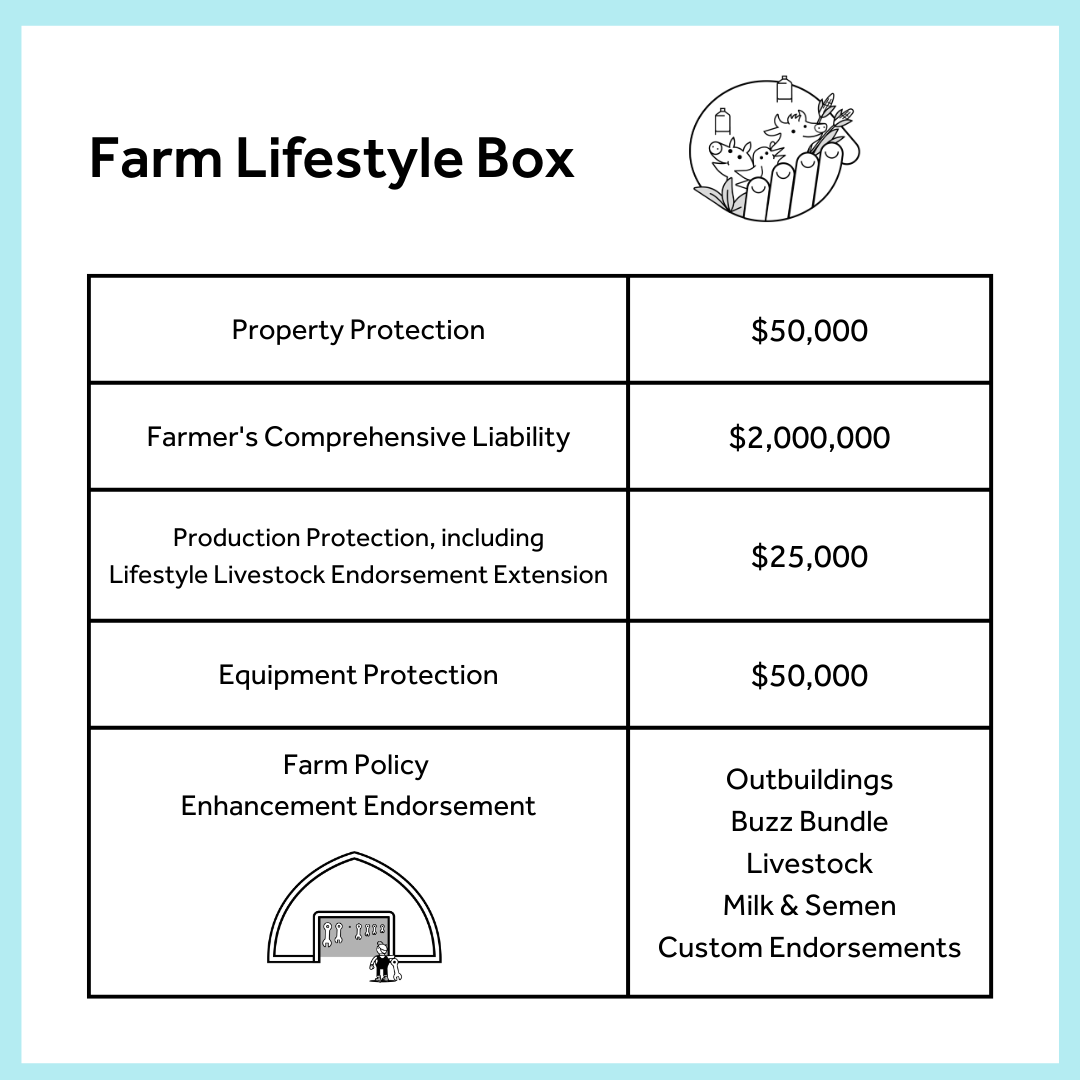 Farm Lifestyle Box

| Property Protection | \$50,000 |
|---|---|
| Farmer's Comprehensive Liability | \$2,000,000 |
| Production Protection, including Lifestyle Livestock Endorsement Extension | \$25,000 |
| Equipment Protection | \$50,000 |
| Farm Policy Enhancement Endorsement | Outbuildings Buzz Bundle Livestock Milk & Semen Custom Endorsements |